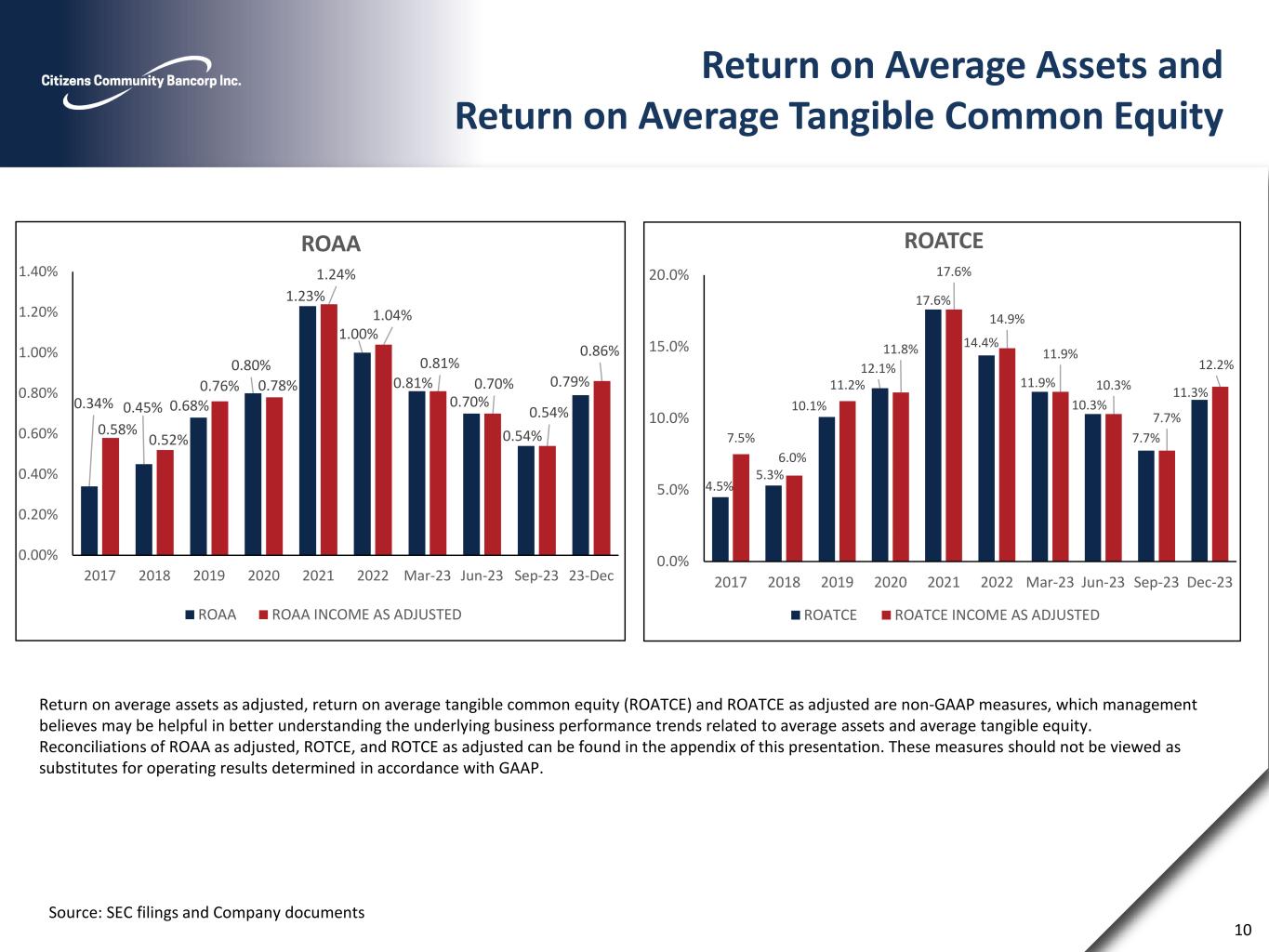 Citizens Community Bancorp Inc.

Return on Average Assets and
Return on Average Tangible Common Equity

ROAA

1.40%
1.20%
1.00%
0.80%
0.60%
0.40%
0.20%
0.00%

0.34% 0.58% 0.45% 0.52% 0.68% 0.76% 0.80% 0.78% 1.23% 1.24% 1.00% 1.04% 0.81% 0.81% 0.70% 0.70% 0.54% 0.54% 0.79% 0.86%

2017 2018 2019 2020 2021 2022 Mar-23 Jun-23 Sep-23 23-Dec

ROAA ROAA INCOME AS ADJUSTED

ROATCE

20.0%
15.0%
10.0%
5.0%
0.0%

4.5% 7.5% 5.3% 6.0% 10.1% 11.2% 12.1% 11.8% 17.6% 17.6% 14.4% 14.9% 11.9% 11.9% 10.3% 10.3% 7.7% 7.7% 11.3% 12.2%

2017 2018 2019 2020 2021 2022 Mar-23 Jun-23 Sep-23 Dec-23

ROATCE ROATCE INCOME AS ADJUSTED

Return on average assets as adjusted, return on average tangible common equity (ROATCE) and ROATCE as adjusted are non-GAAP measures, which management believes may be helpful in better understanding the underlying business performance trends related to average assets and average tangible equity. Reconciliations of ROAA as adjusted, ROTCE, and ROTCE as adjusted can be found in the appendix of this presentation. These measures should not be viewed as substitutes for operating results determined in accordance with GAAP.

Source: SEC filings and Company documents

10